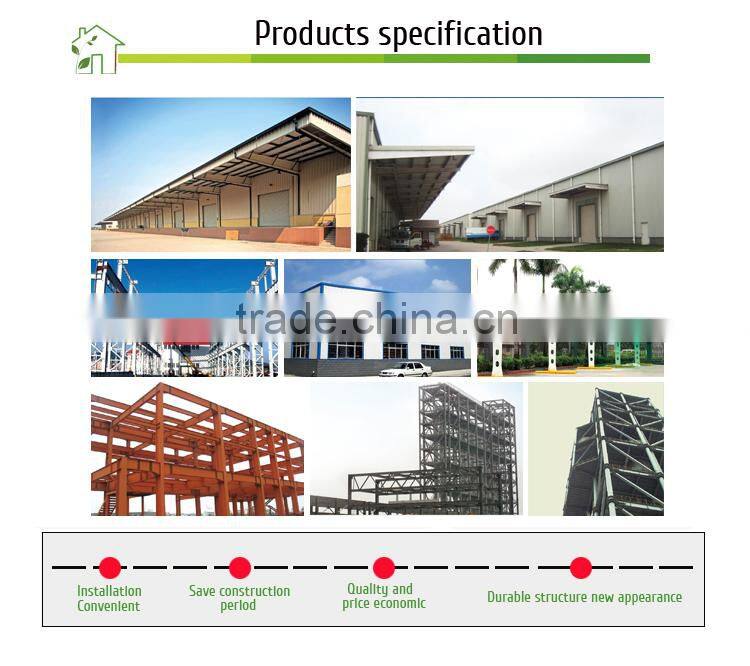 Products specification

trade.china.cn

Installation Convenient

Save construction period

Quality and price economic

Durable structure new appearance